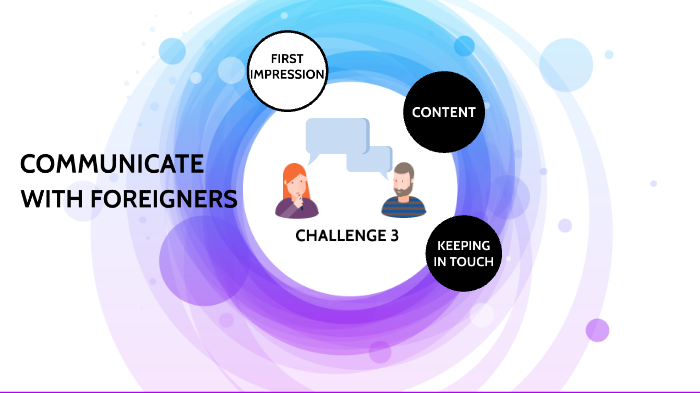 COMMUNICATE WITH FOREIGNERS

FIRST IMPRESSION

CONTENT

CHALLENGE 3

KEEPING IN TOUCH